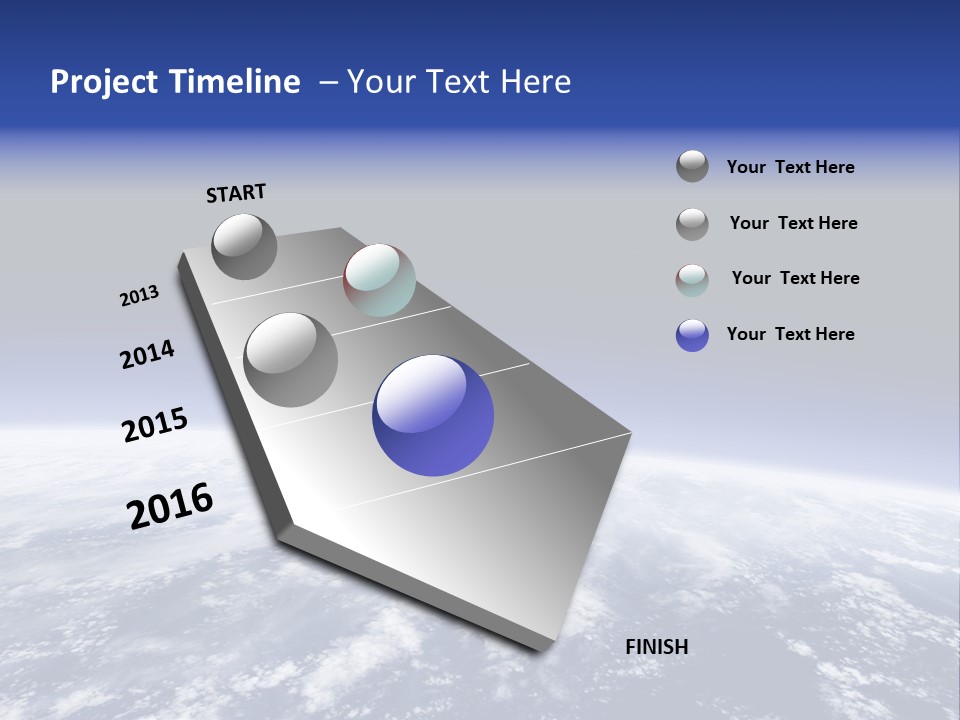 Project Timeline – Your Text Here

START

2013

2014

2015

2016

FINISH

Your Text Here

Your Text Here

Your Text Here

Your Text Here